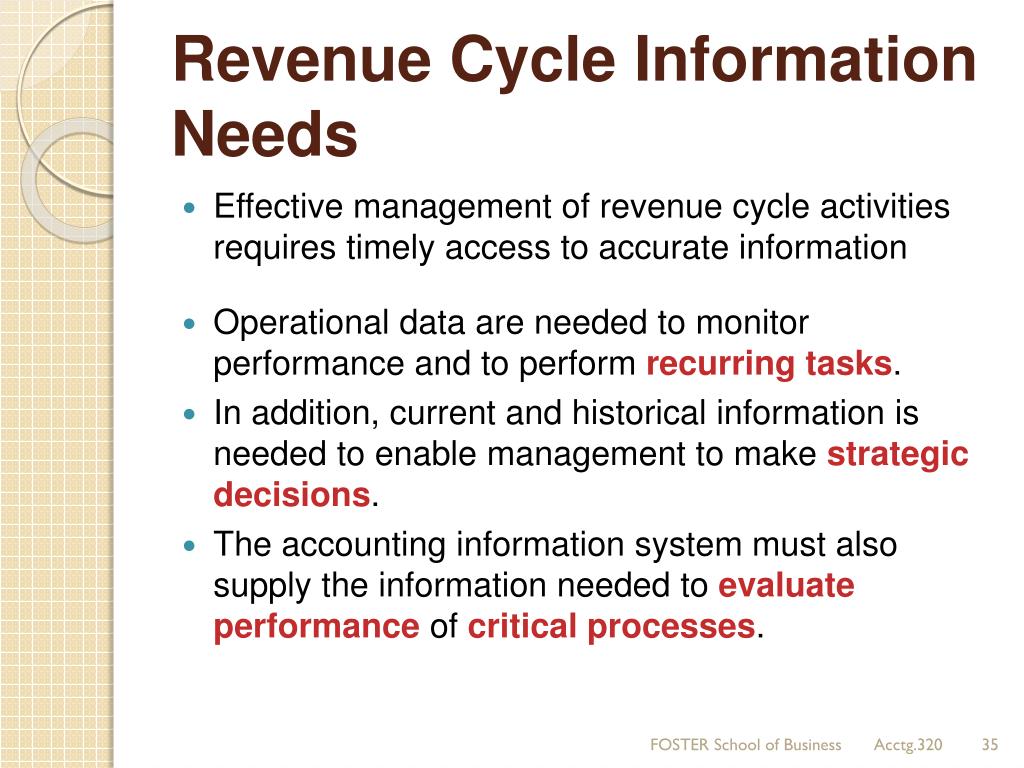 Revenue Cycle Information Needs

- Effective management of revenue cycle activities requires timely access to accurate information

- Operational data are needed to monitor performance and to perform recurring tasks.
- In addition, current and historical information is needed to enable management to make strategic decisions.
- The accounting information system must also supply the information needed to evaluate performance of critical processes.

FOSTER School of Business Acctg.320 35